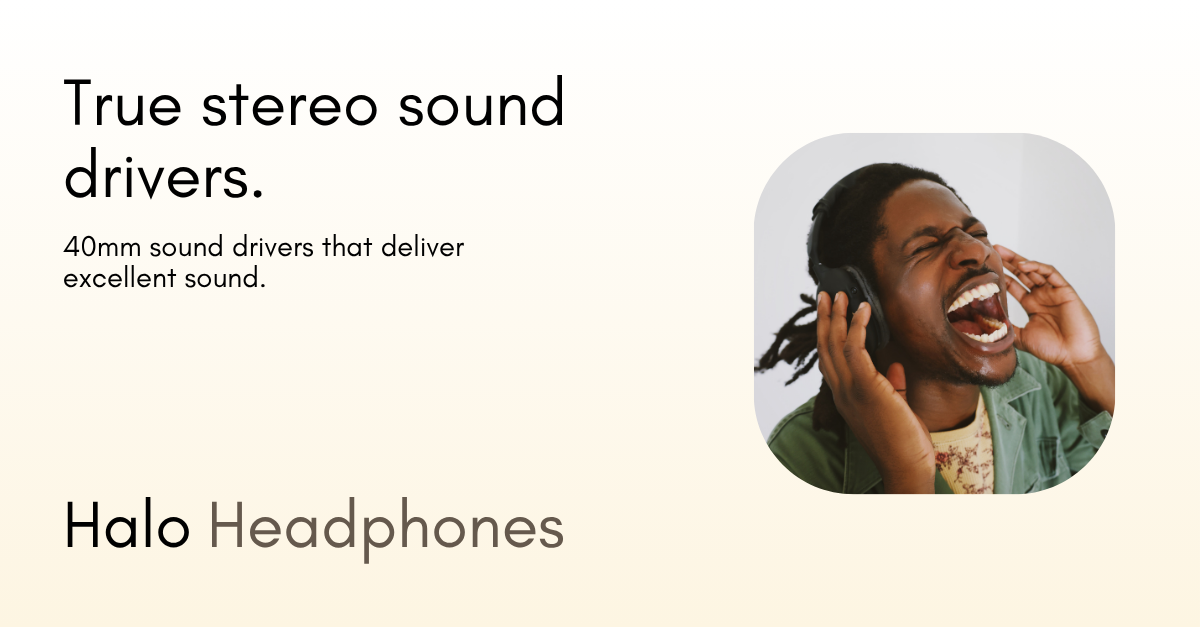 True stereo sound drivers.

40mm sound drivers that deliver excellent sound.

Halo Headphones